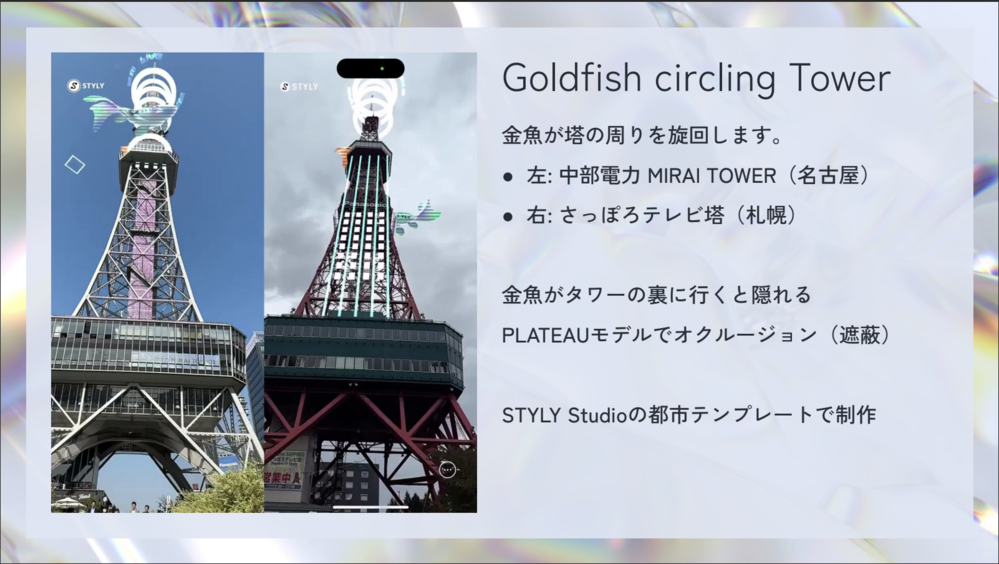 STYLY

STYLY

Goldfish circling Tower

金魚が塔の周りを旋回します。

● 左: 中部電力 MIRAI TOWER（名古屋）

● 右: さっぽろテレビ塔（札幌）

金魚がタワーの裏に行くと隠れる

PLATEAUモデルでオクルージョン（遮蔽）

STYLY Studioの都市テンプレートで制作